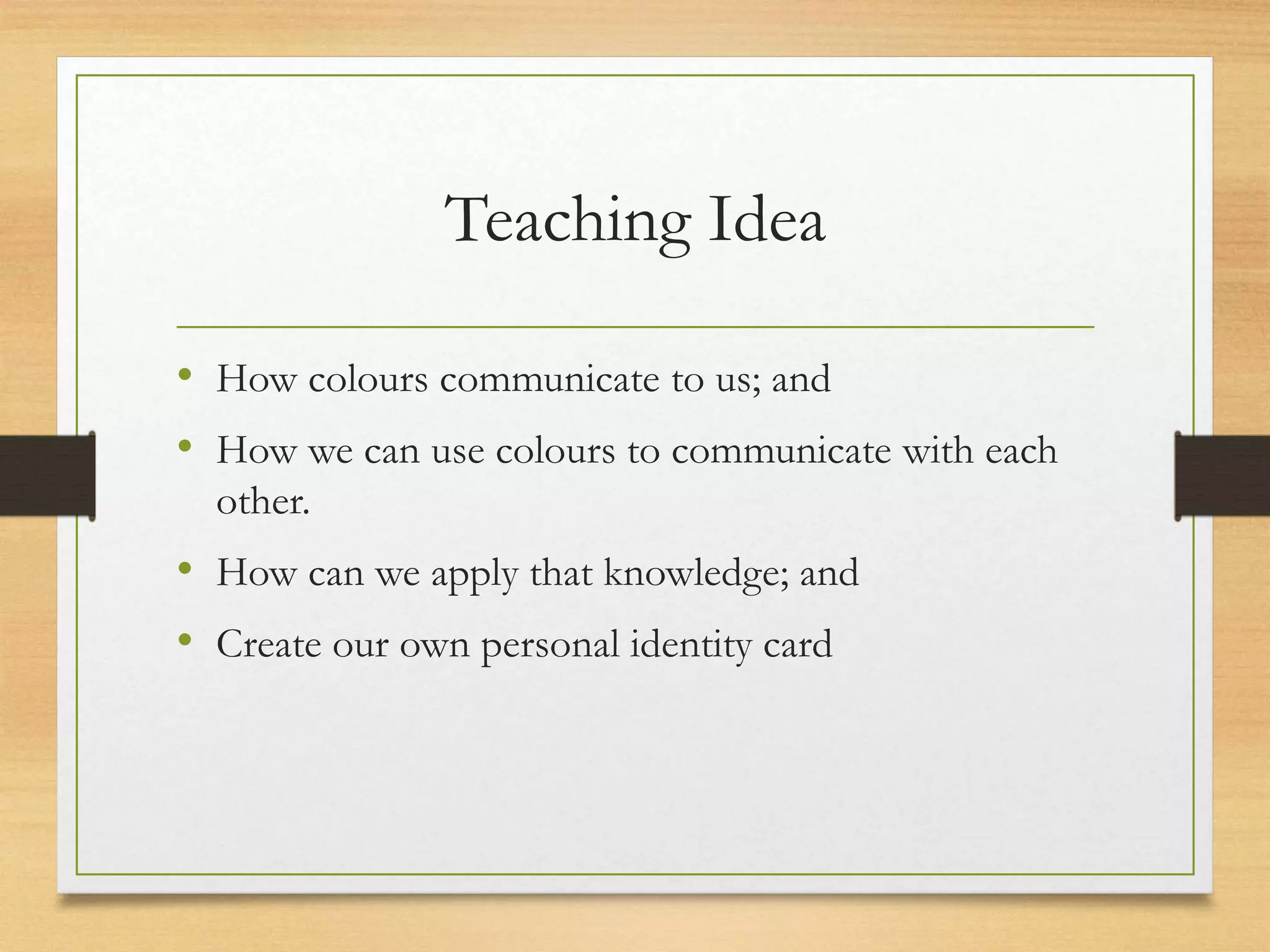 Teaching Idea

• How colours communicate to us; and
• How we can use colours to communicate with each other.
• How can we apply that knowledge; and
• Create our own personal identity card